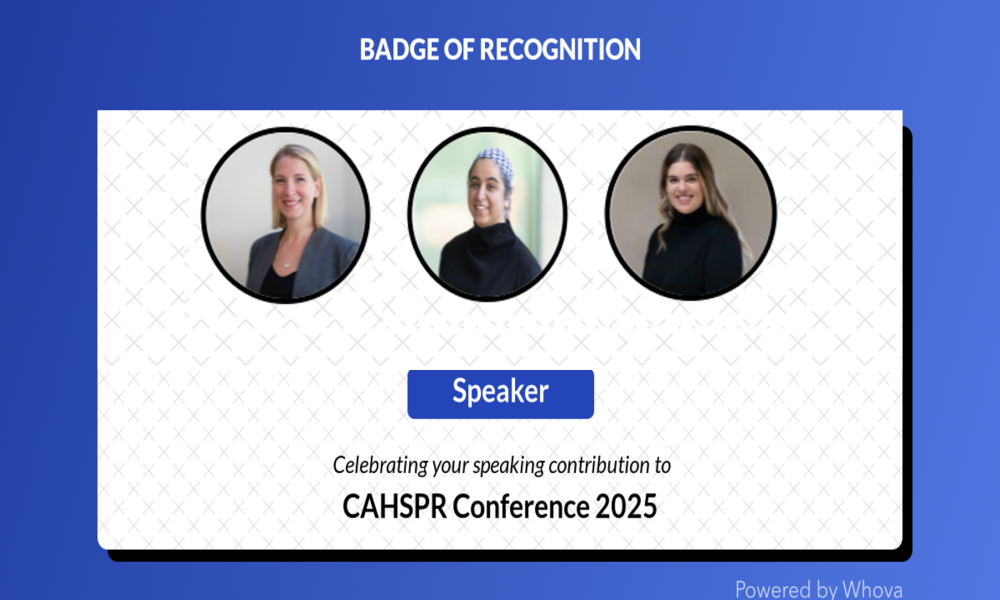 BADGE OF RECOGNITION

Speaker

Celebrating your speaking contribution to

CAHSPR Conference 2025

Powered by Whova